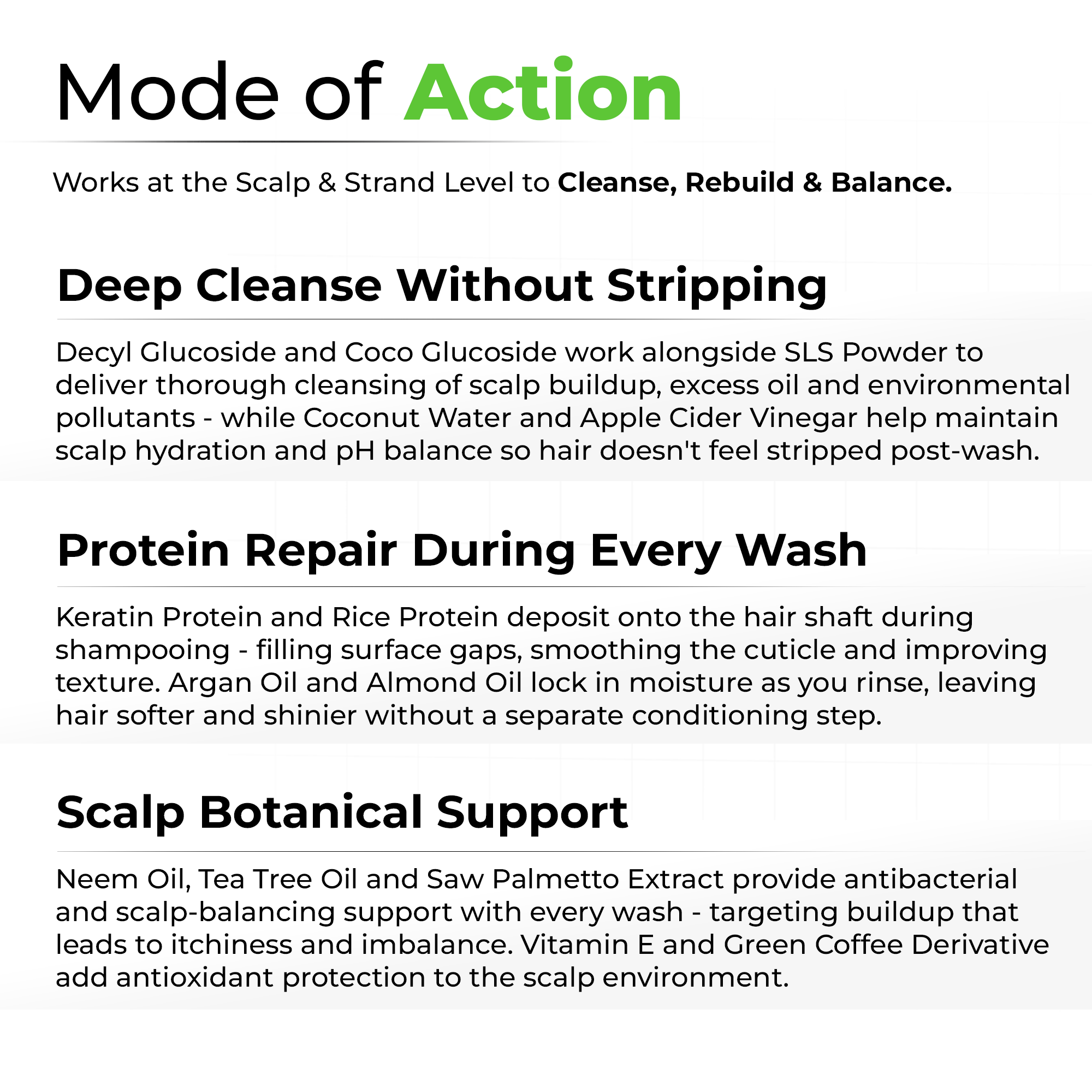 Mode of Action

Works at the Scalp & Strand Level to Cleanse, Rebuild & Balance.

Deep Cleanse Without Stripping

Decyl Glucoside and Coco Glucoside work alongside SLS Powder to deliver thorough cleansing of scalp buildup, excess oil and environmental pollutants - while Coconut Water and Apple Cider Vinegar help maintain scalp hydration and pH balance so hair doesn't feel stripped post-wash.

Protein Repair During Every Wash

Keratin Protein and Rice Protein deposit onto the hair shaft during shampooing - filling surface gaps, smoothing the cuticle and improving texture. Argan Oil and Almond Oil lock in moisture as you rinse, leaving hair softer and shinier without a separate conditioning step.

Scalp Botanical Support

Neem Oil, Tea Tree Oil and Saw Palmetto Extract provide antibacterial and scalp-balancing support with every wash - targeting buildup that leads to itchiness and imbalance. Vitamin E and Green Coffee Derivative add antioxidant protection to the scalp environment.